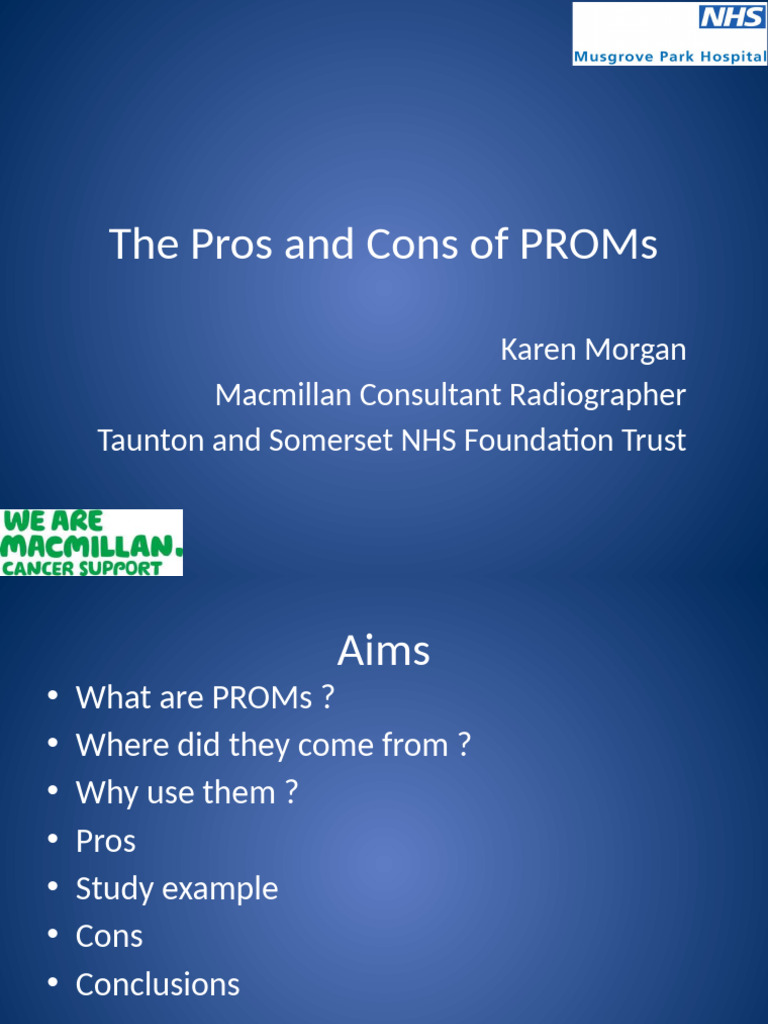 NHS
Musgrove Park Hospital

The Pros and Cons of PROMs

Karen Morgan
Macmillan Consultant Radiographer
Taunton and Somerset NHS Foundation Trust

WE ARE MACMILLAN. CANCER SUPPORT

Aims

• What are PROMs ?
• Where did they come from ?
• Why use them ?
• Pros
• Study example
• Cons
• Conclusions